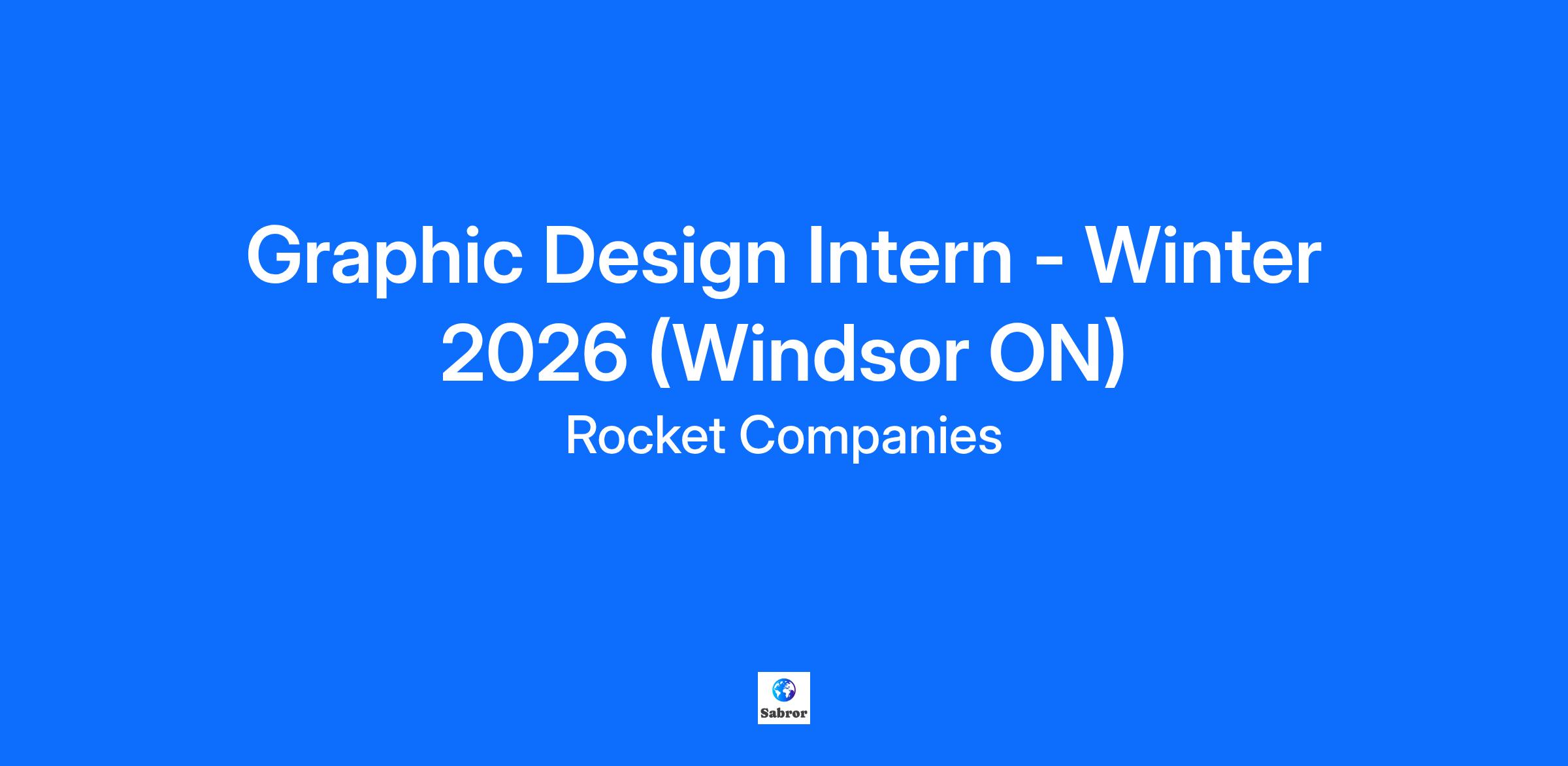 Graphic Design Intern - Winter 2026 (Windsor ON)

Rocket Companies

Sabror